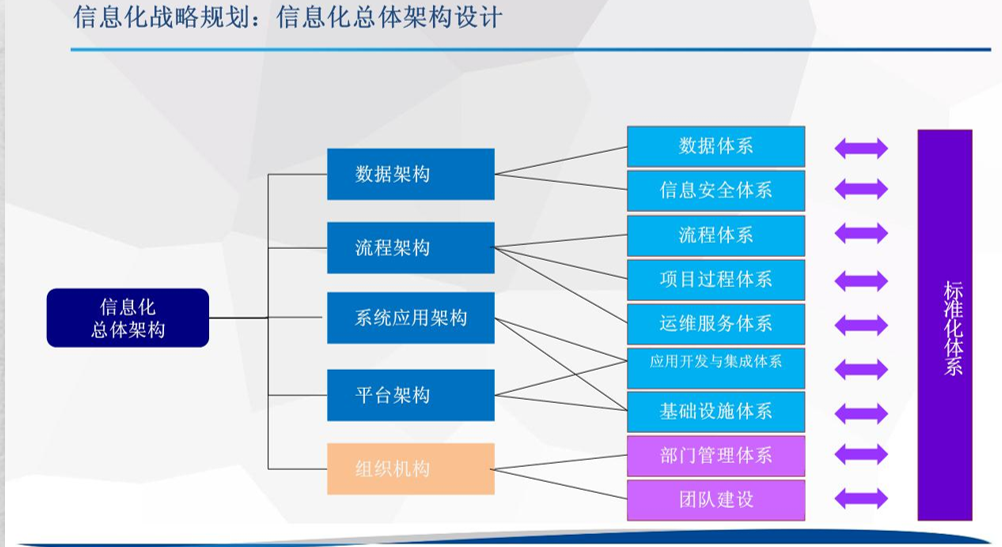 信息化战略规划：信息化总体架构设计

信息化总体架构

数据架构

流程架构

系统应用架构

平台架构

组织机构

数据体系

信息安全体系

流程体系

项目过程体系

运维服务体系

应用开发与集成体系

基础设施体系

部门管理体系

团队建设

标准化体系